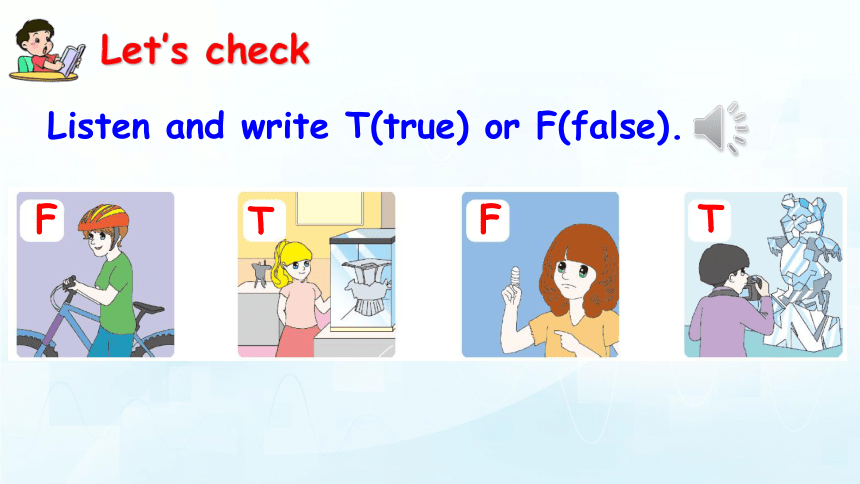 Let's check

Listen and write T(true) or F(false).

F

T

F

T